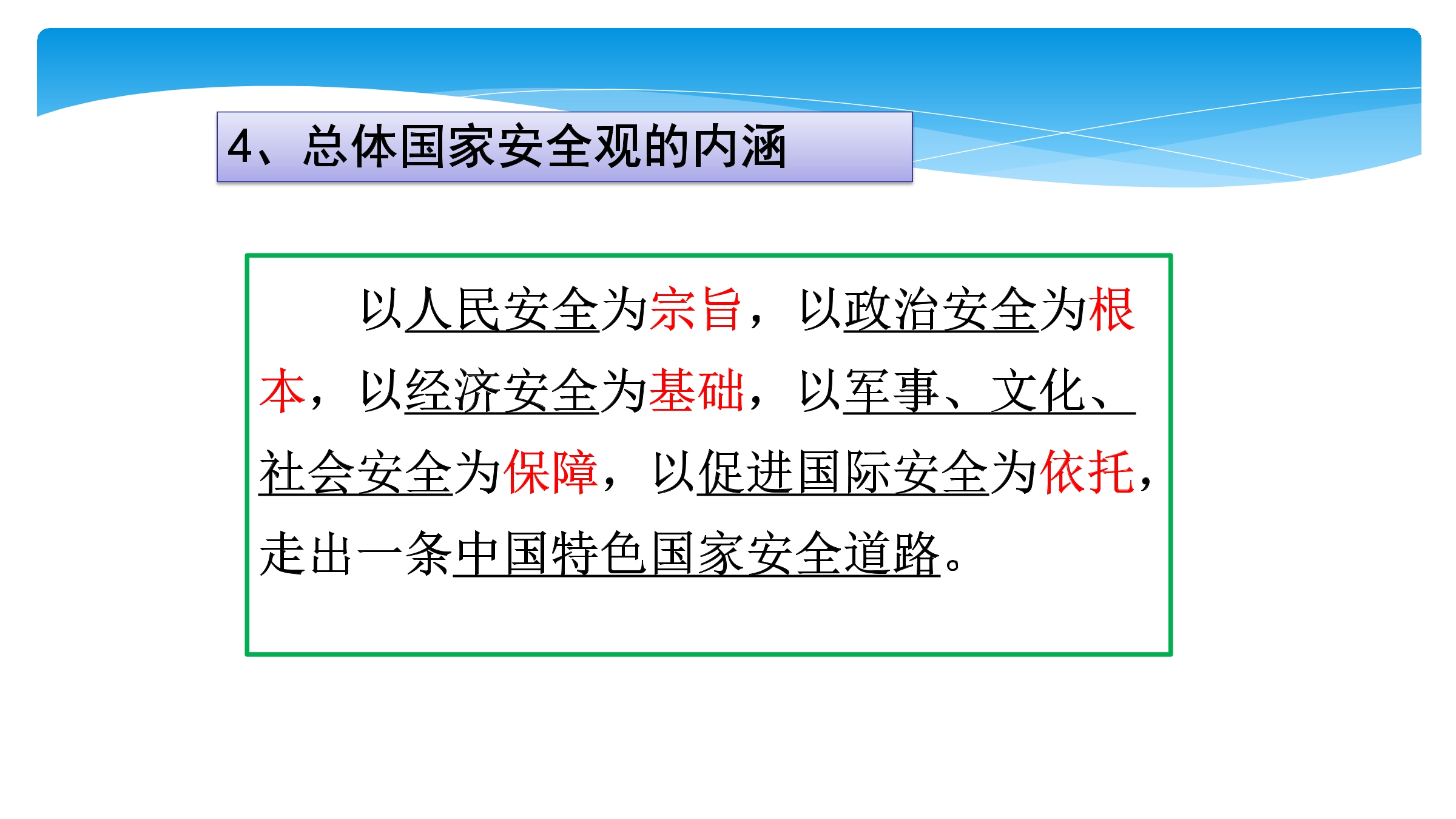 4、总体国家安全观的内涵

以人民安全为宗旨，以政治安全为根本，以经济安全为基础，以军事、文化、社会安全为保障，以促进国际安全为依托，走出一条中国特色国家安全道路。